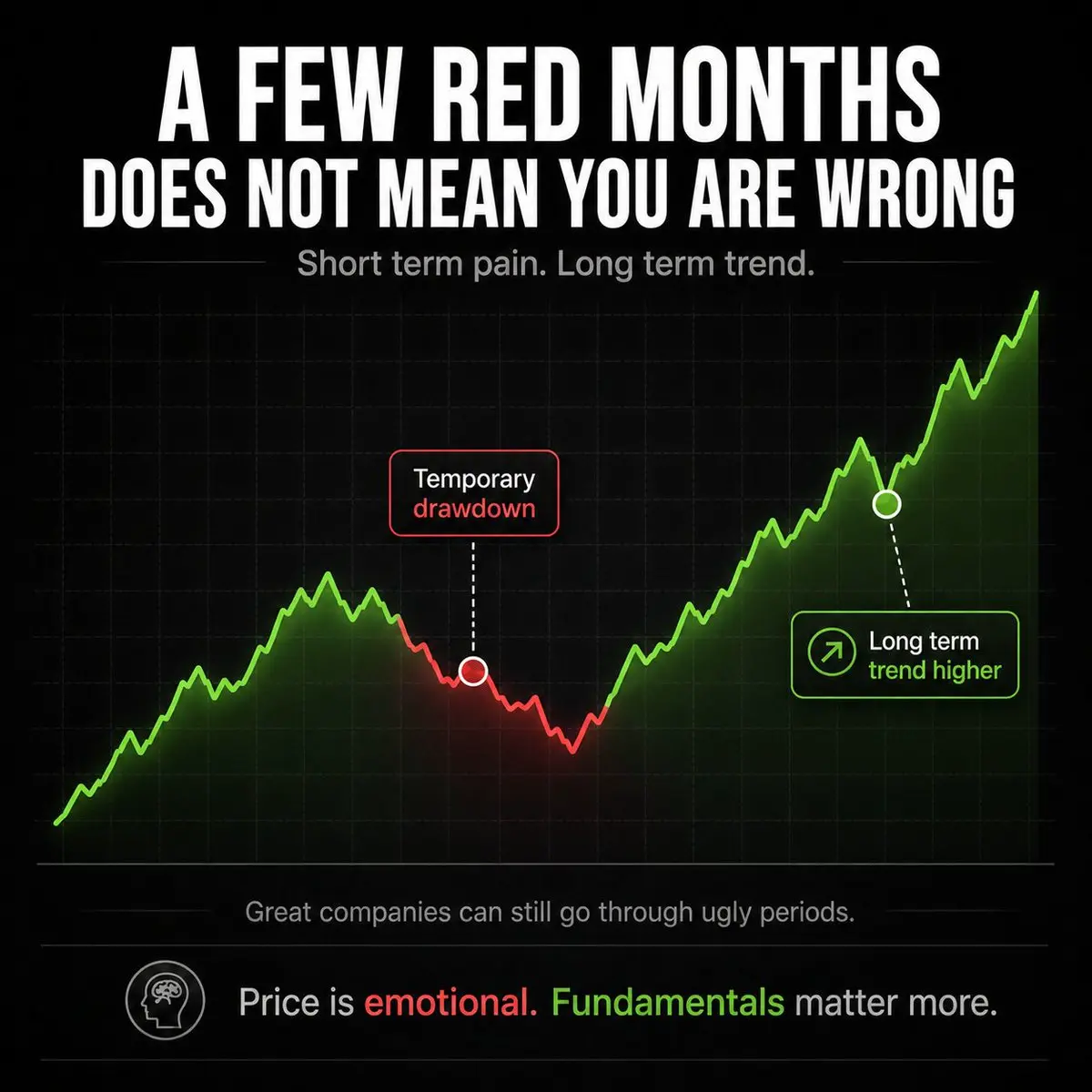 A FEW RED MONTHS
DOES NOT MEAN YOU ARE WRONG

Short term pain. Long term trend.

Temporary drawdown

Long term trend higher

Great companies can still go through ugly periods.

Price is emotional. Fundamentals matter more.